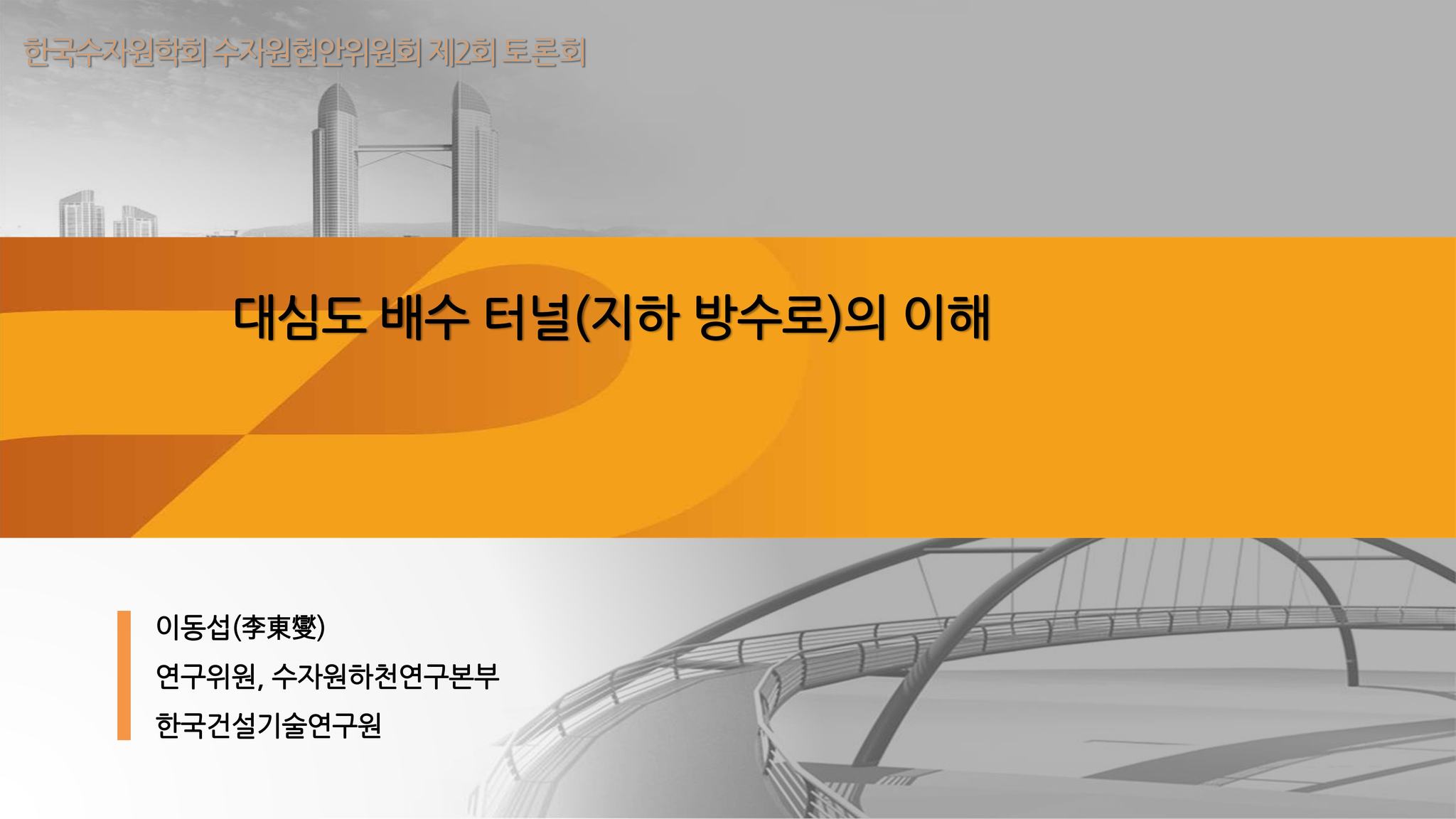 한국수자원학회 수자원현안위원회 제2회 토론회

대심도 배수 터널(지하 방수로)의 이해

이동섭(李東燮)

연구위원, 수자원하천연구본부

한국건설기술연구원